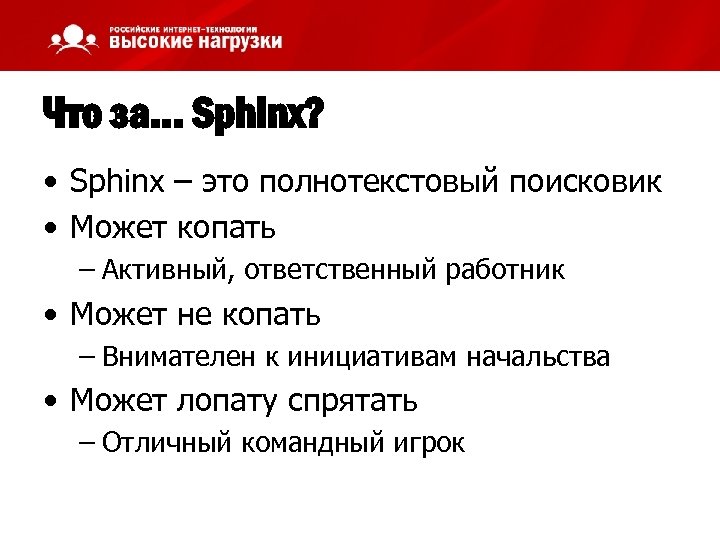 РОССИЙСКИЕ ИНТЕРНЕТ-ТЕХНОЛОГИИ
ВЫСОКИЕ НАГРУЗКИ

Что за… Sphinx?

• Sphinx – это полнотекстовый поисковик
• Может копать
– Активный, ответственный работник
• Может не копать
– Внимателен к инициативам начальства
• Может лопату спрятать
– Отличный командный игрок